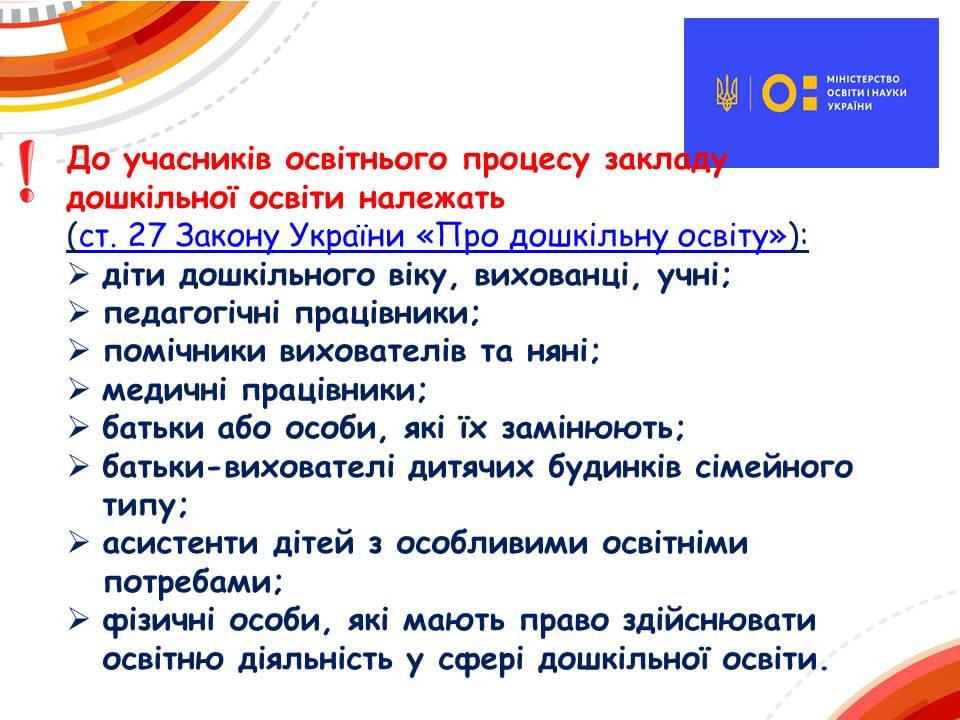 МІНІСТЕРСТВО ОСВІТИ І НАУКИ УКРАЇНИ

!

До учасників освітнього процесу закладу дошкільної освіти належать (ст. 27 Закону України «Про дошкільну освіту»):

➢ діти дошкільного віку, вихованці, учні;
➢ педагогічні працівники;
➢ помічники вихователів та няні;
➢ медичні працівники;
➢ батьки або особи, які їх замінюють;
➢ батьки-вихователі дитячих будинків сімейного типу;
➢ асистенти дітей з особливими освітніми потребами;
➢ фізичні особи, які мають право здійснювати освітню діяльність у сфері дошкільної освіти.